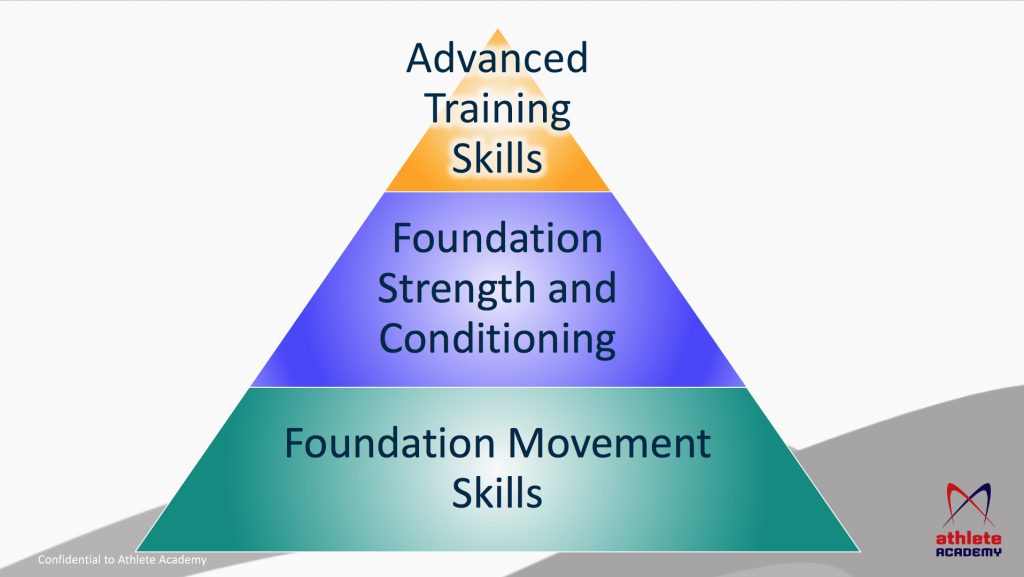 Advanced Training Skills

Foundation Strength and Conditioning

Foundation Movement Skills

Confidential to Athlete Academy

athlete ACADEMY